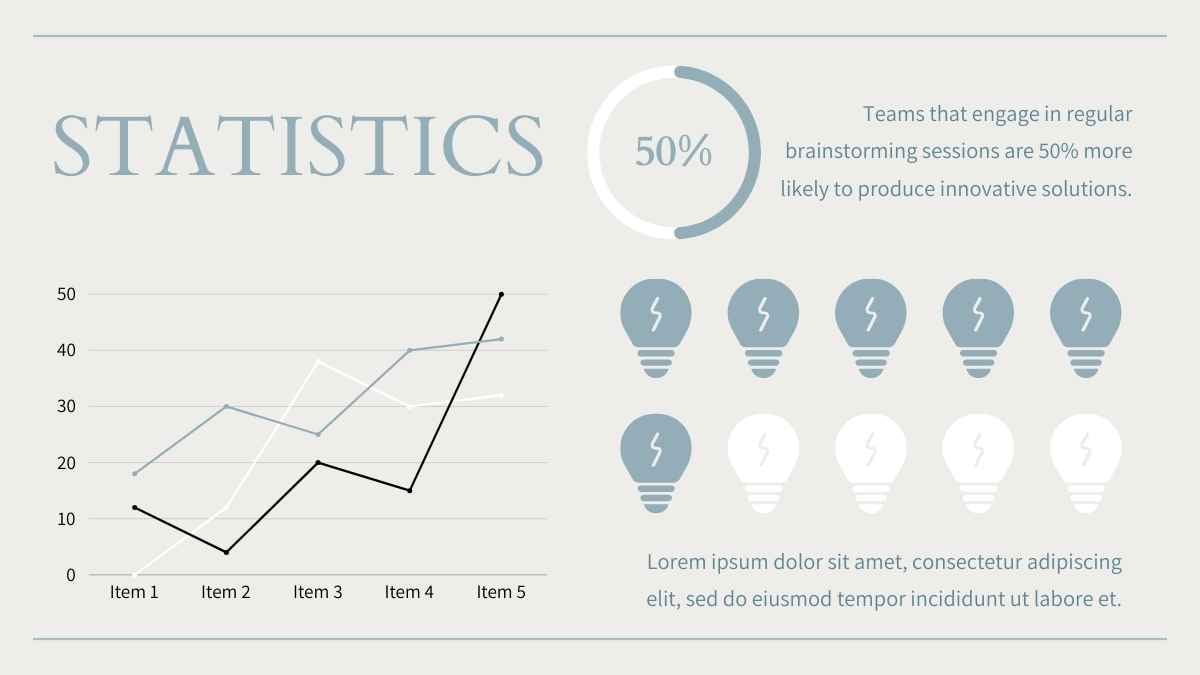 STATISTICS

50%

Teams that engage in regular brainstorming sessions are 50% more likely to produce innovative solutions.

50
40
30
20
10
0
Item 1 Item 2 Item 3 Item 4 Item 5

Lorem ipsum dolor sit amet, consectetur adipiscing elit, sed do eiusmod tempor incididunt ut labore et.